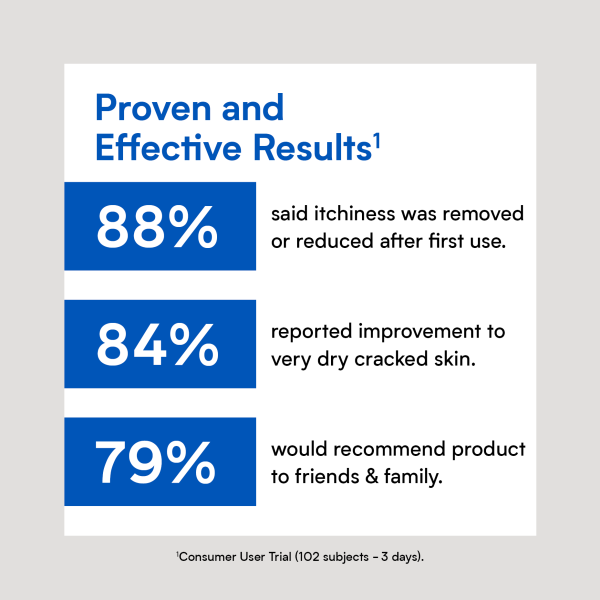 Proven and Effective Results$^1$

88%

said itchiness was removed or reduced after first use.

84%

reported improvement to very dry cracked skin.

79%

would recommend product to friends & family.

$^1$Consumer User Trial (102 subjects - 3 days).